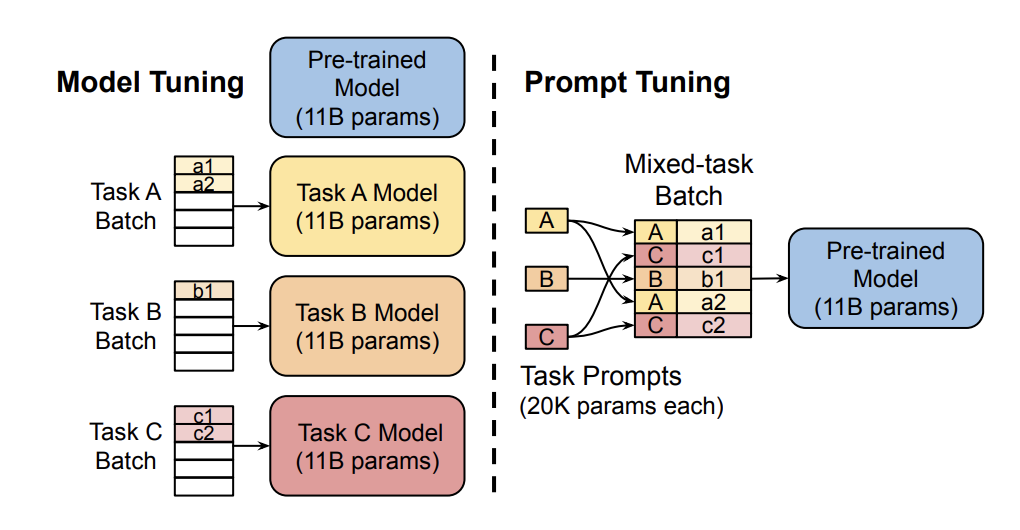 Model Tuning

Pre-trained Model (11B params)

Task A Batch

a1
a2

Task A Model (11B params)

Task B Batch

b1

Task B Model (11B params)

Task C Batch

c1
c2

Task C Model (11B params)

Prompt Tuning

Mixed-task Batch

A
B
C

| A | a1 |
|---|---|
| C | c1 |
| B | b1 |
| A | a2 |
| C | c2 |

Pre-trained Model (11B params)

Task Prompts (20K params each)